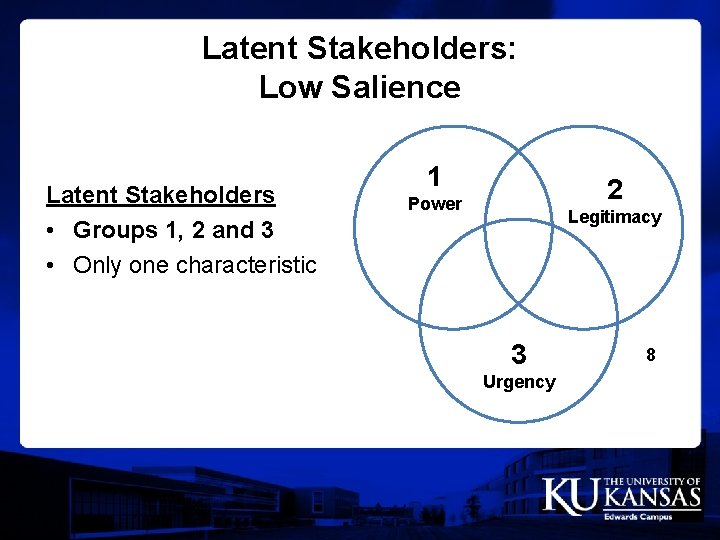 Latent Stakeholders:
Low Salience

Latent Stakeholders
• Groups 1, 2 and 3
• Only one characteristic

1
Power

2
Legitimacy

3
Urgency

8

KU THE UNIVERSITY OF KANSAS
Edwards Campus